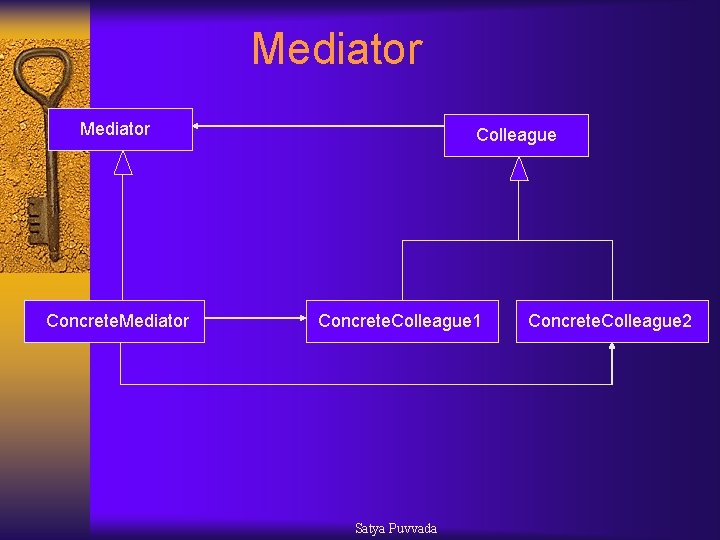 Mediator

Mediator

Colleague

ConcreteMediator

ConcreteColleague1

ConcreteColleague2

Satya Puvvada